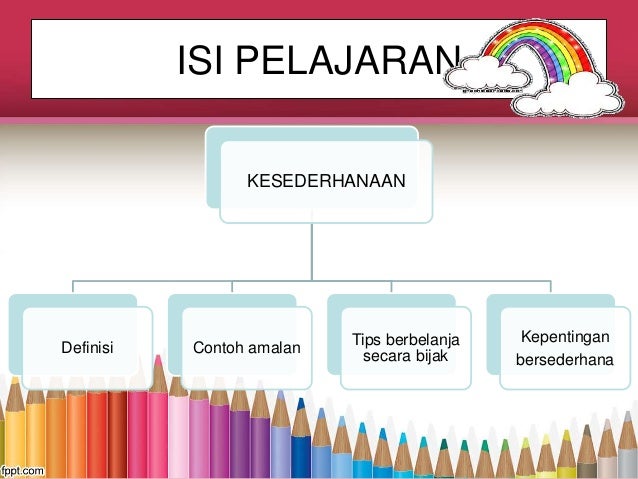 ISI PELAJARAN

KESEDERHANAAN

Definisi

Contoh amalan

Tips berbelanja secara bijak

Kepentingan bersederhana

fppt.com